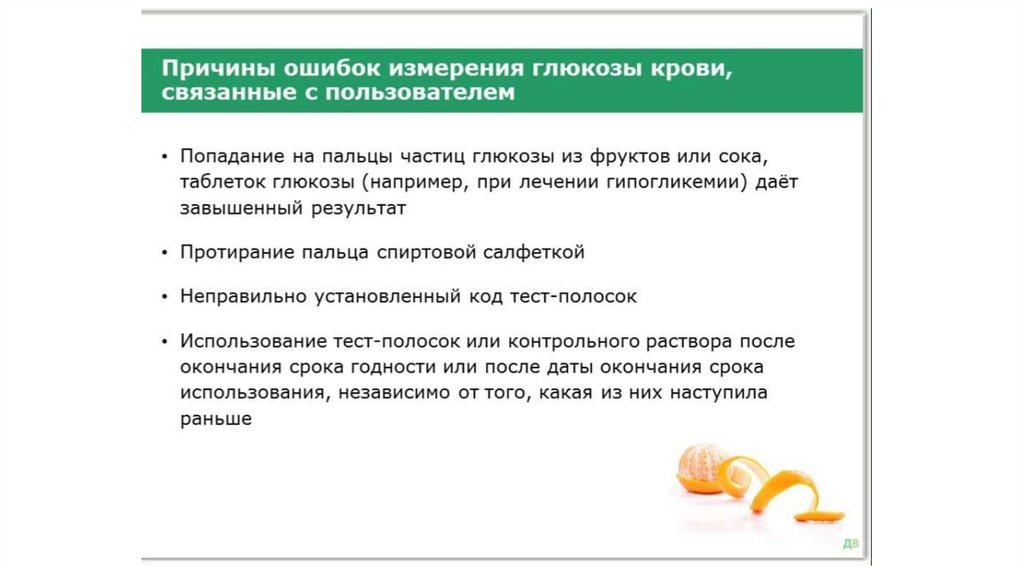 Причины ошибок измерения глюкозы крови, связанные с пользователем

• Попадание на пальцы частиц глюкозы из фруктов или сока, таблеток глюкозы (например, при лечении гипогликемии) даёт завышенный результат

• Протирание пальца спиртовой салфеткой

• Неправильно установленный код тест-полосок

• Использование тест-полосок или контрольного раствора после окончания срока годности или после даты окончания срока использования, независимо от того, какая из них наступила раньше

ДВ